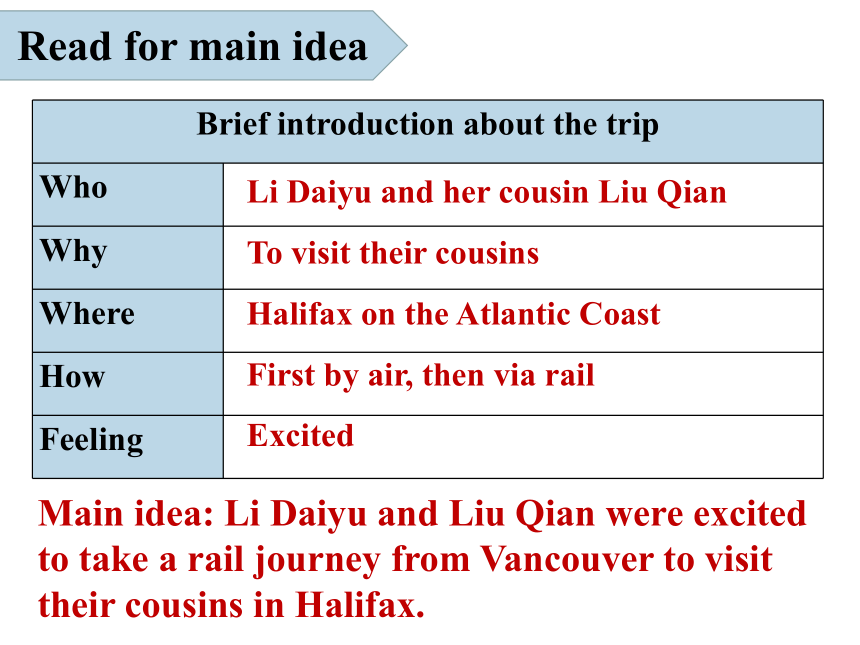 Read for main idea

| Brief introduction about the trip | |
|---|---|
| Who | Li Daiyu and her cousin Liu Qian |
| Why | To visit their cousins |
| Where | Halifax on the Atlantic Coast |
| How | First by air, then via rail |
| Feeling | Excited |

Main idea: Li Daiyu and Liu Qian were excited to take a rail journey from Vancouver to visit their cousins in Halifax.